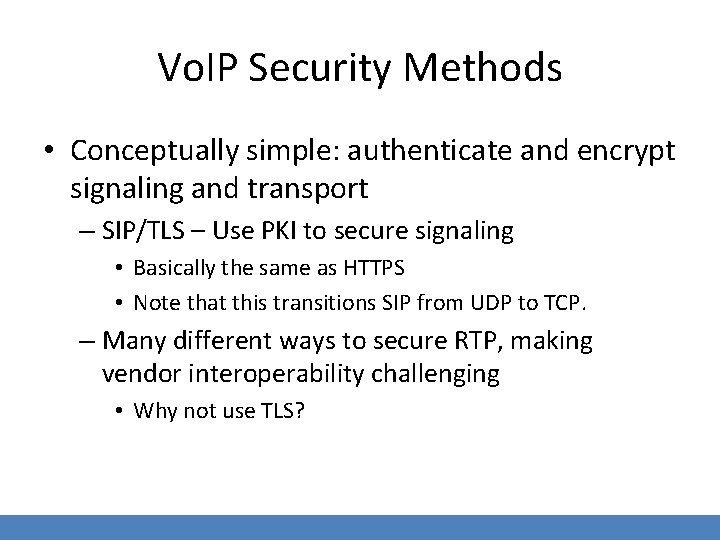 VoIP Security Methods

• Conceptually simple: authenticate and encrypt signaling and transport
– SIP/TLS – Use PKI to secure signaling
• Basically the same as HTTPS
• Note that this transitions SIP from UDP to TCP.
– Many different ways to secure RTP, making vendor interoperability challenging
• Why not use TLS?